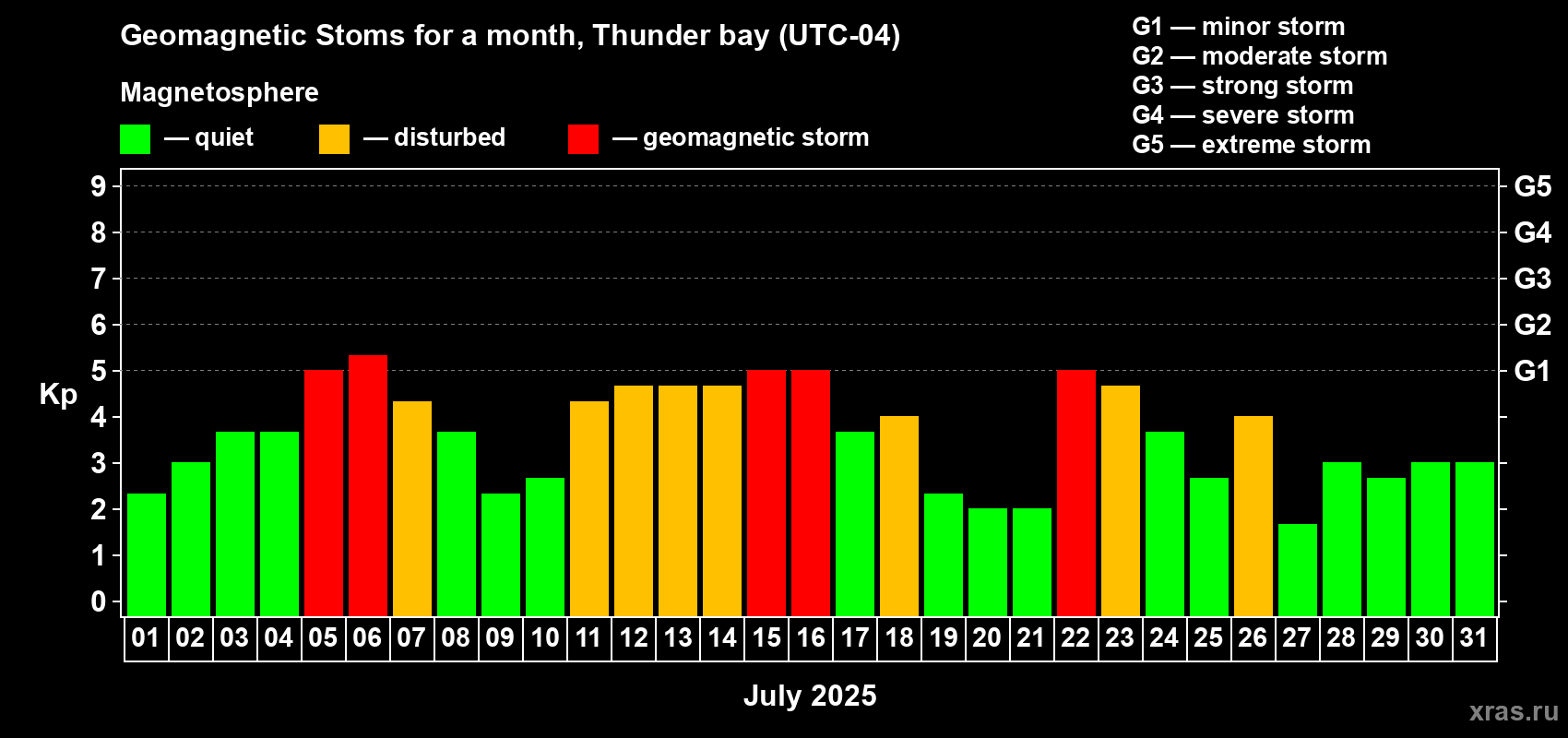 Geomagnetic Stoms for a month, Thunder bay (UTC-04)

Magnetosphere

— quiet — disturbed — geomagnetic storm

G1 — minor storm
G2 — moderate storm
G3 — strong storm
G4 — severe storm
G5 — extreme storm

Kp

9 8 7 6 5 4 3 2 1 0

G5 G4 G3 G2 G1

01 02 03 04 05 06 07 08 09 10 11 12 13 14 15 16 17 18 19 20 21 22 23 24 25 26 27 28 29 30 31

July 2025

xras.ru